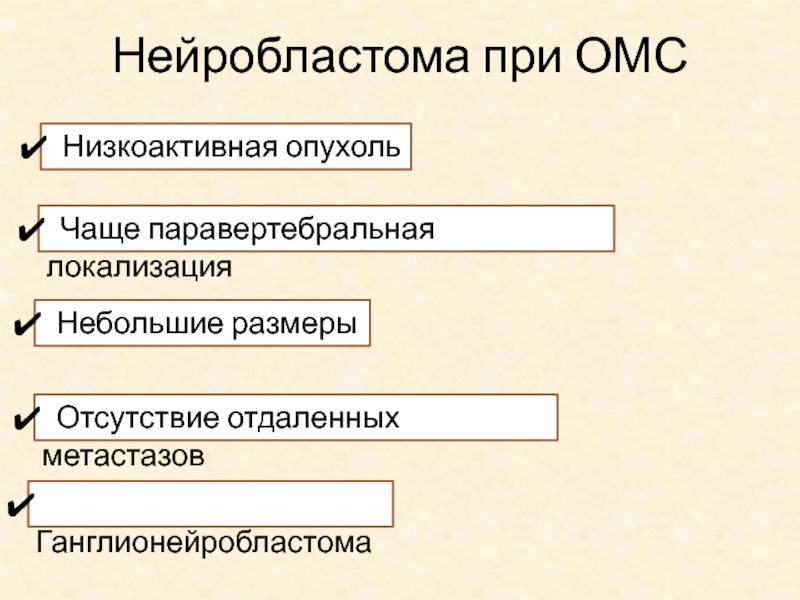 Нейробластома при ОМС

✔ Низкоактивная опухоль

✔ Чаще паравертебральная локализация

✔ Небольшие размеры

✔ Отсутствие отдаленных метастазов

✔ Ганглионейробластома